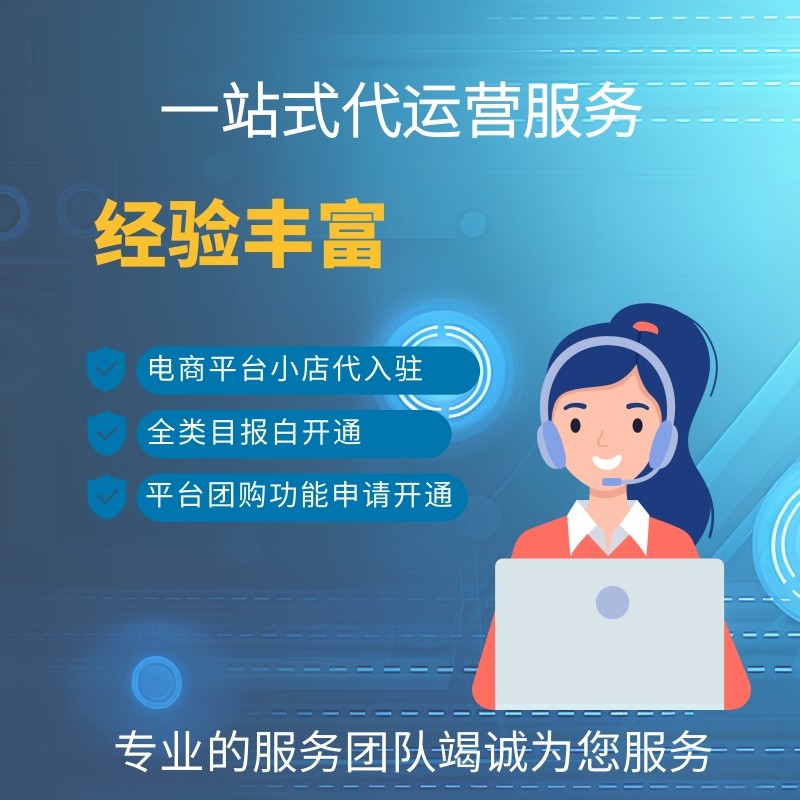 一站式代运营服务

经验丰富

电商平台小店代入驻

全类目报白开通

平台团购功能申请开通

专业的服务团队竭诚为您服务